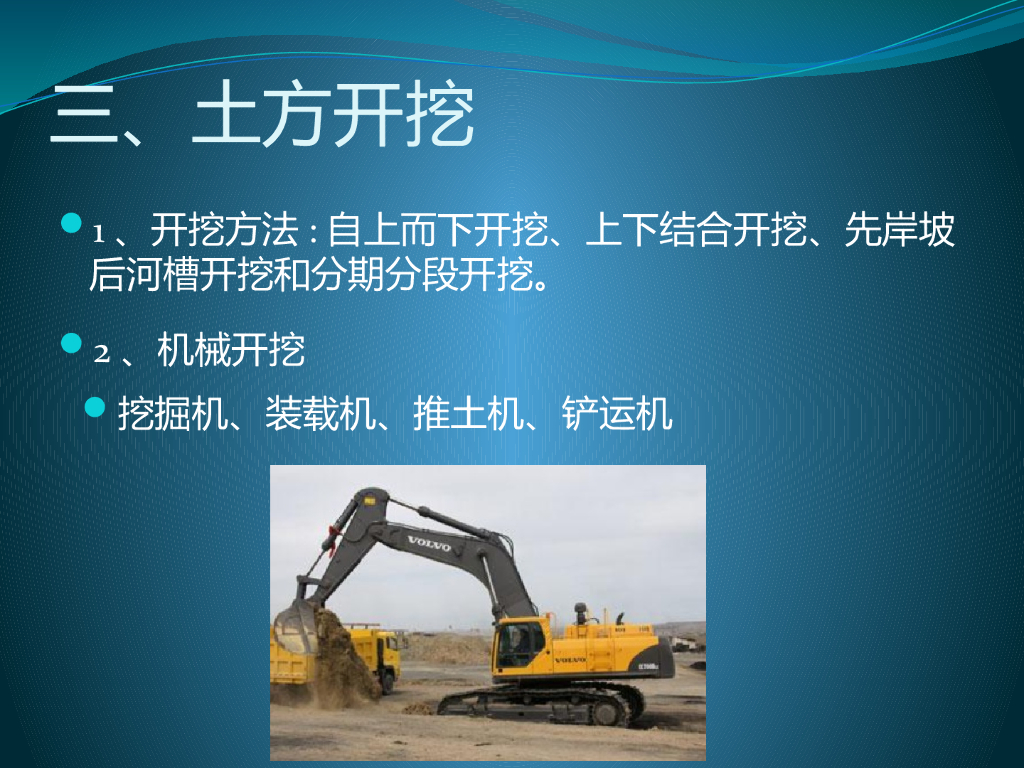 三、土方开挖

1、开挖方法：自上而下开挖、上下结合开挖、先岸坡后河槽开挖和分期分段开挖。

2、机械开挖

挖掘机、装载机、推土机、铲运机

VOLVO

VOLVO